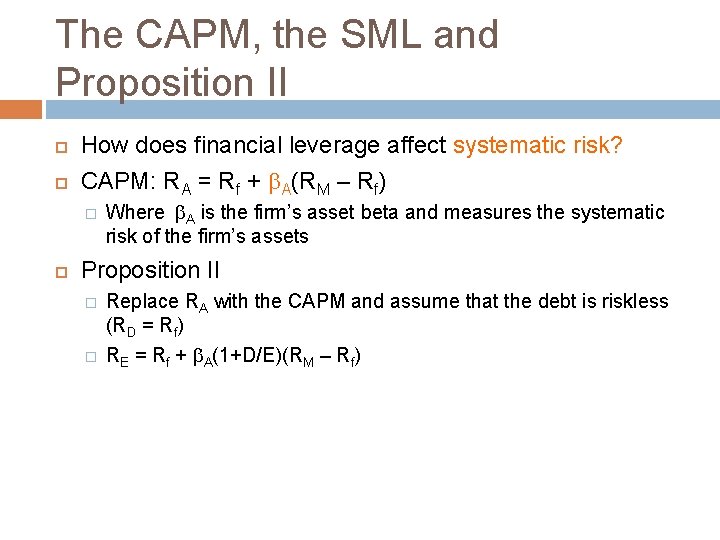 The CAPM, the SML and Proposition II

How does financial leverage affect systematic risk?

CAPM: $R_A = R_f + \beta_A(R_M - R_f)$

Where $\beta_A$ is the firm's asset beta and measures the systematic risk of the firm's assets

Proposition II

Replace $R_A$ with the CAPM and assume that the debt is riskless ($R_D = R_f$)

$R_E = R_f + \beta_A(1+D/E)(R_M - R_f)$